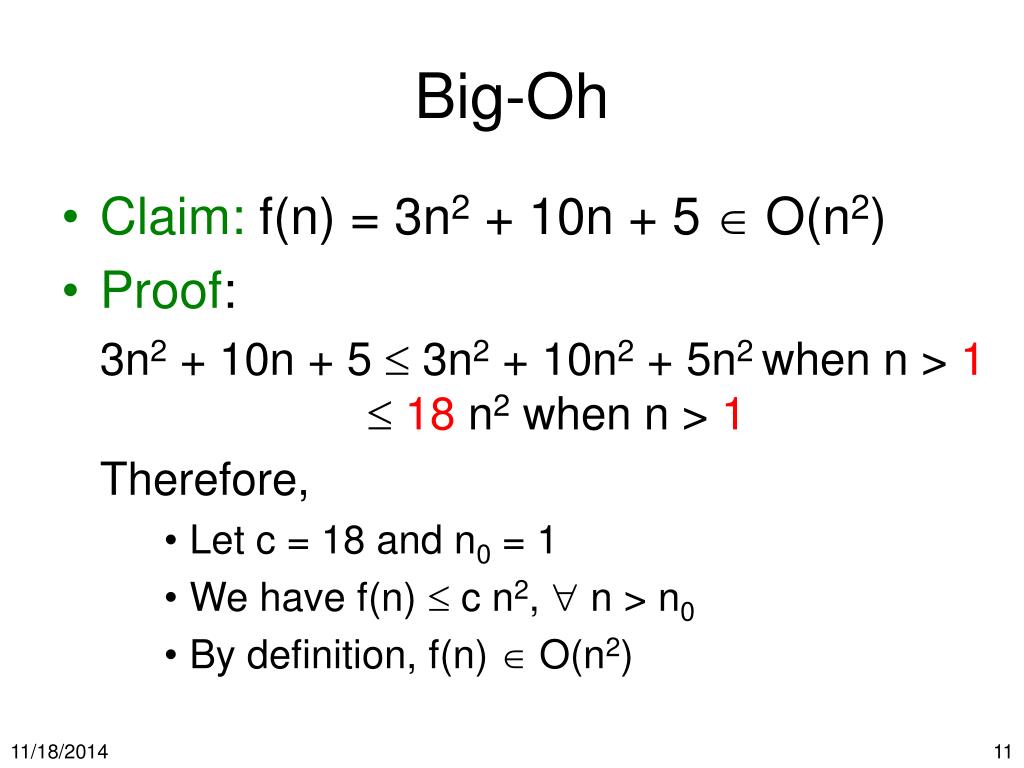 Big-Oh

• Claim: $f(n) = 3n^2 + 10n + 5 \in O(n^2)$

• Proof:

$3n^2 + 10n + 5 \leq 3n^2 + 10n^2 + 5n^2$ when $n > 1$
$\leq 18\ n^2$ when $n > 1$

Therefore,

• Let $c = 18$ and $n_0 = 1$

• We have $f(n) \leq c\ n^2$, $\forall\ n > n_0$

• By definition, $f(n) \in O(n^2)$

11/18/2014

11